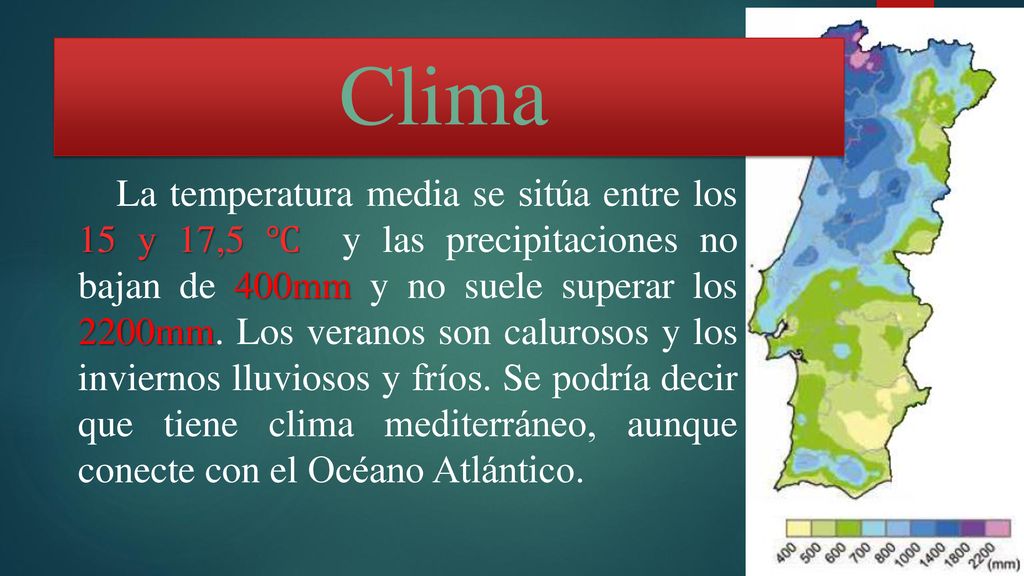 Clima

La temperatura media se sitúa entre los 15 y 17,5 ℃ y las precipitaciones no bajan de 400mm y no suele superar los 2200mm. Los veranos son calurosos y los inviernos lluviosos y fríos. Se podría decir que tiene clima mediterráneo, aunque conecte con el Océano Atlántico.

400 500 600 700 800 1000 1400 1800 2200 (mm)